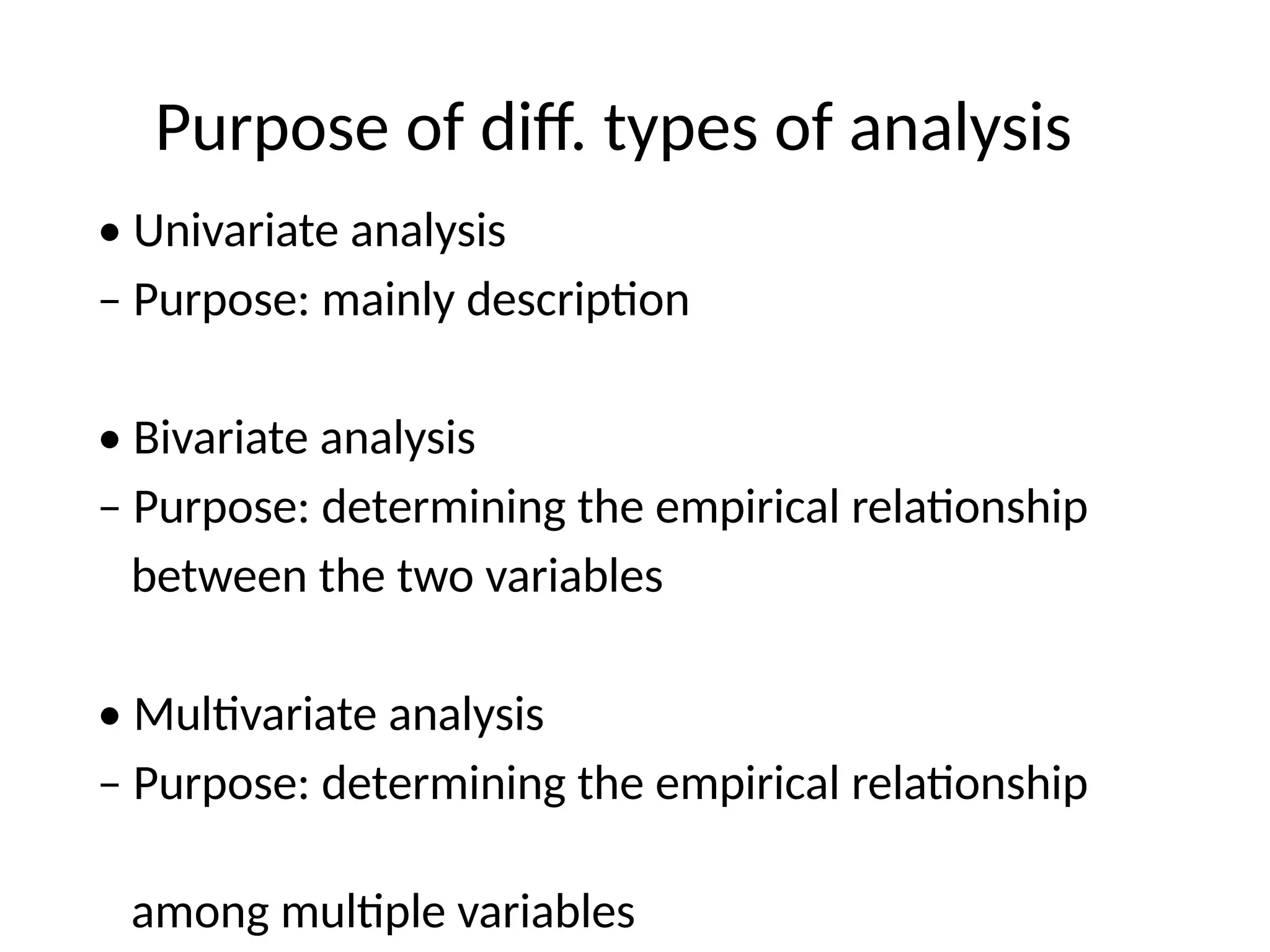 Purpose of diff. types of analysis

• Univariate analysis
– Purpose: mainly description

• Bivariate analysis
– Purpose: determining the empirical relationship between the two variables

• Multivariate analysis
– Purpose: determining the empirical relationship

among multiple variables